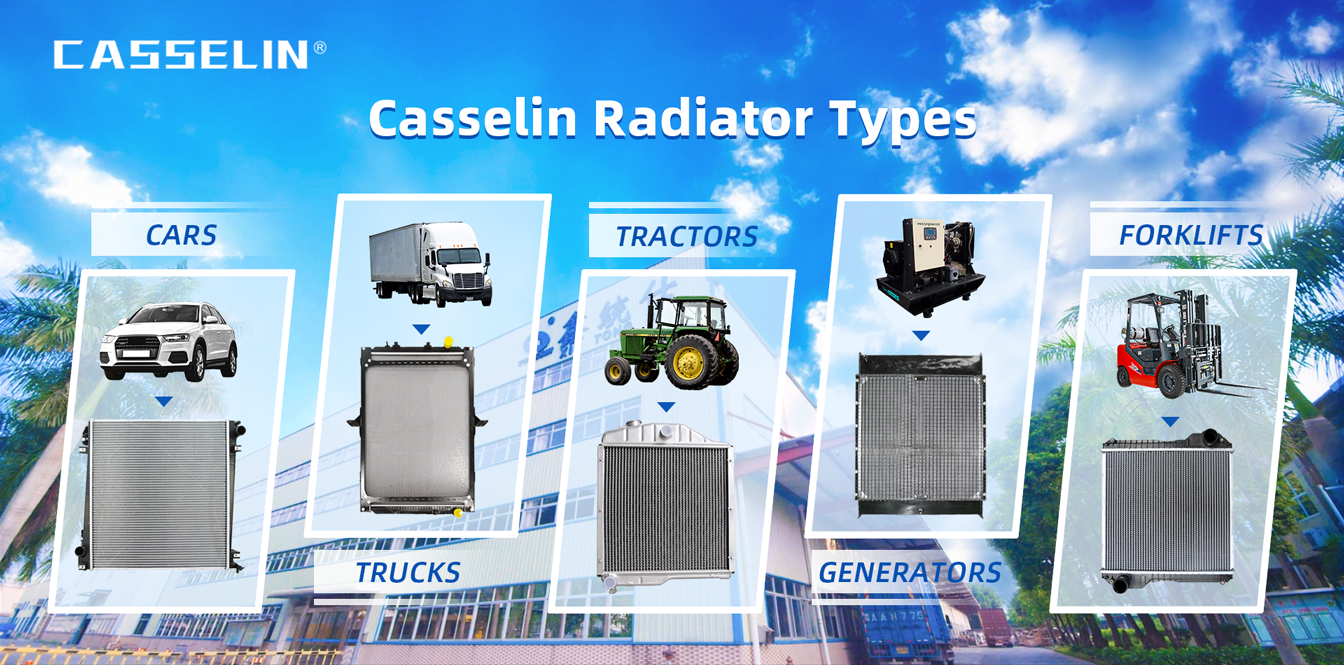 CASSELIN®

Casselin Radiator Types

CARS

TRUCKS

TRACTORS

GENERATORS

FORKLIFTS